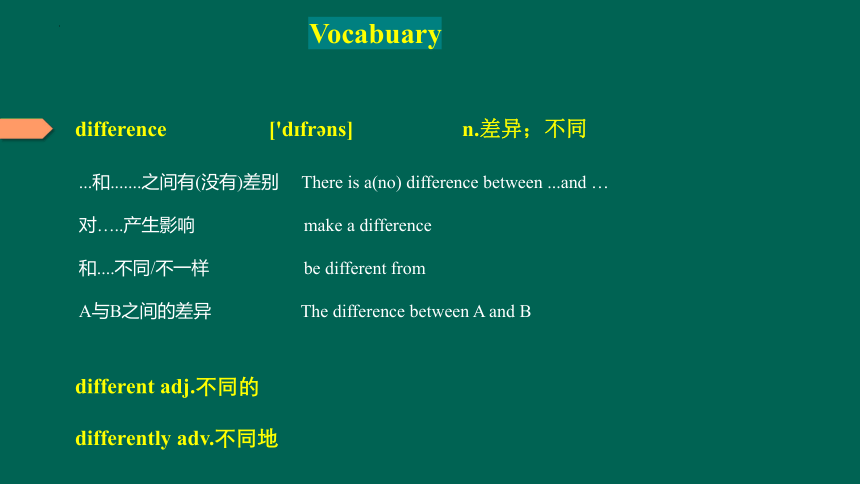 Vocabuary

difference ['dɪfrəns] n.差异；不同

...和.......之间有(没有)差别 There is a(no) difference between ...and …

对…..产生影响 make a difference

和....不同/不一样 be different from

A与B之间的差异 The difference between A and B

different adj.不同的

differently adv.不同地